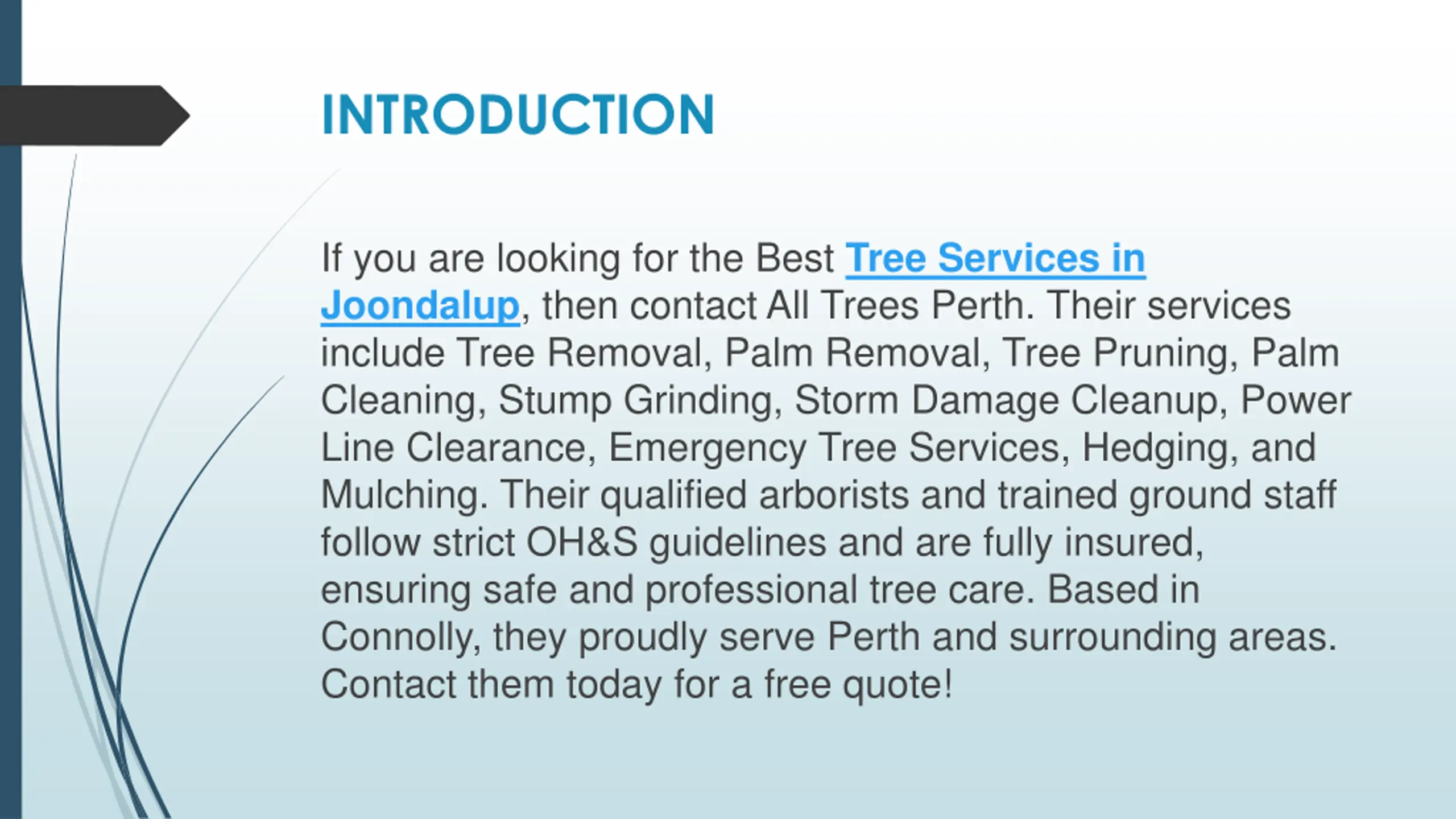 INTRODUCTION

If you are looking for the Best Tree Services in Joondalup, then contact All Trees Perth. Their services include Tree Removal, Palm Removal, Tree Pruning, Palm Cleaning, Stump Grinding, Storm Damage Cleanup, Power Line Clearance, Emergency Tree Services, Hedging, and Mulching. Their qualified arborists and trained ground staff follow strict OH&S guidelines and are fully insured, ensuring safe and professional tree care. Based in Connolly, they proudly serve Perth and surrounding areas. Contact them today for a free quote!